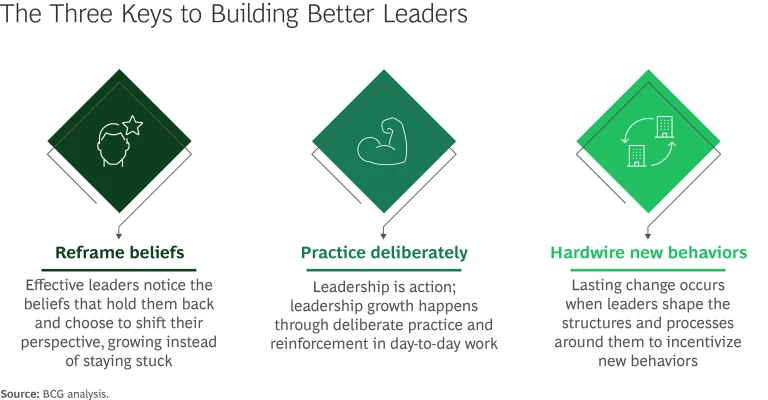 The Three Keys to Building Better Leaders

Reframe beliefs

Effective leaders notice the beliefs that hold them back and choose to shift their perspective, growing instead of staying stuck

Practice deliberately

Leadership is action; leadership growth happens through deliberate practice and reinforcement in day-to-day work

Hardwire new behaviors

Lasting change occurs when leaders shape the structures and processes around them to incentivize new behaviors

Source: BCG analysis.